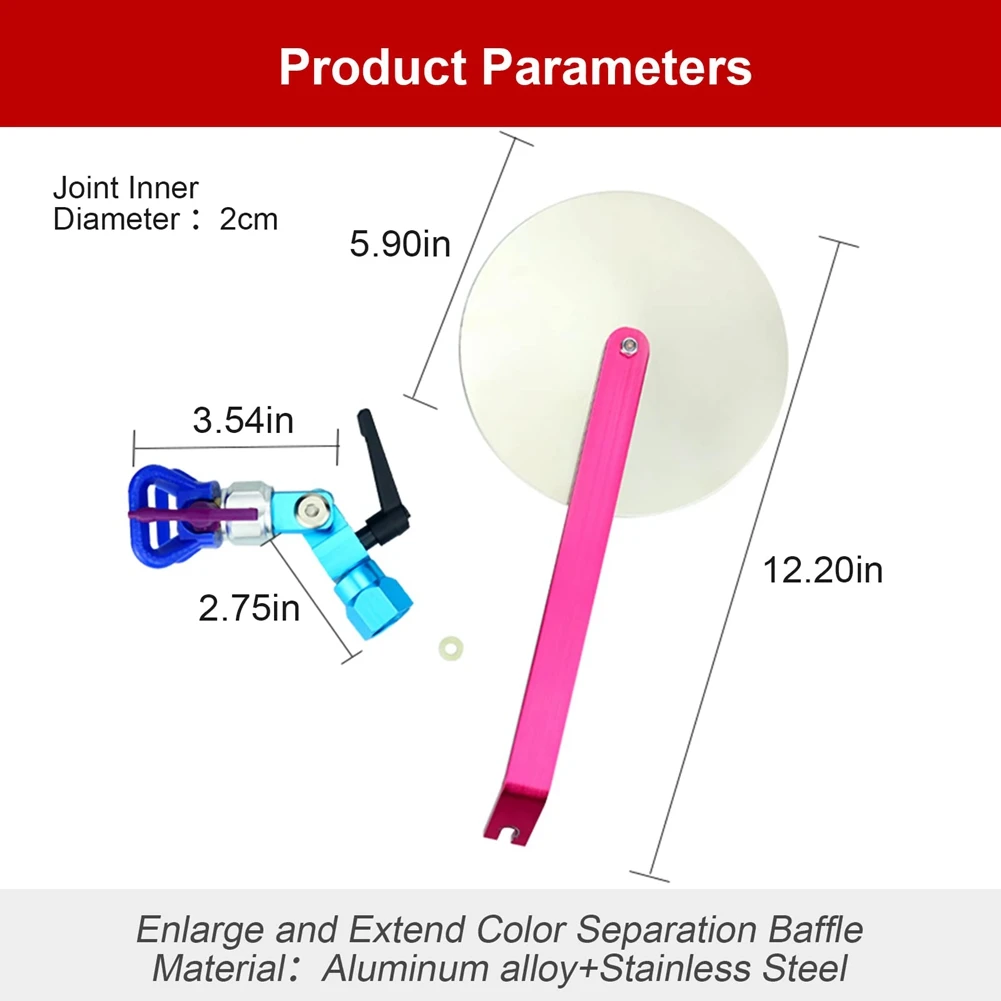 Product Parameters

Joint Inner Diameter：2cm

5.90in

3.54in

2.75in

12.20in

Enlarge and Extend Color Separation Baffle
Material：Aluminum alloy+Stainless Steel